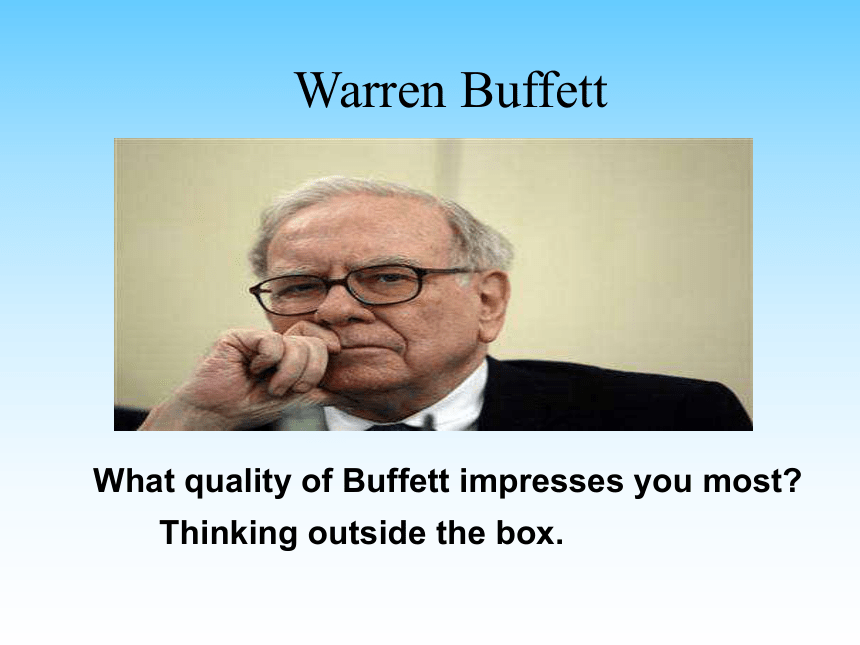 Warren Buffett

What quality of Buffett impresses you most?

Thinking outside the box.